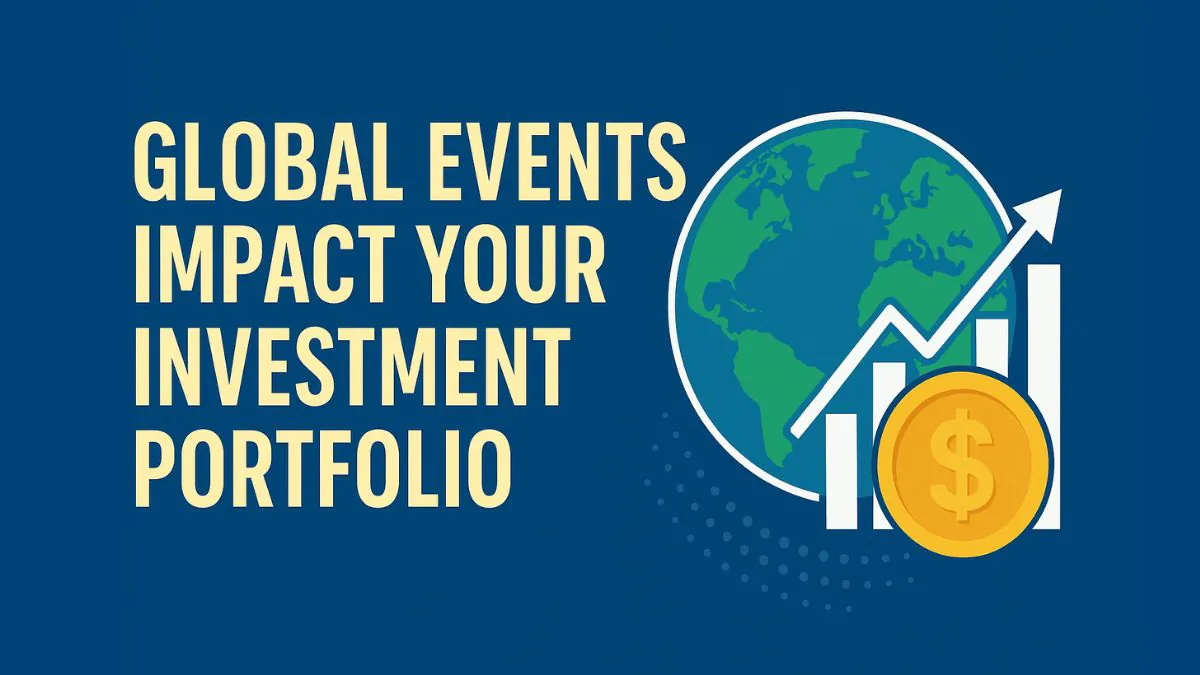 GLOBAL EVENTS IMPACT YOUR INVESTMENT PORTFOLIO

$